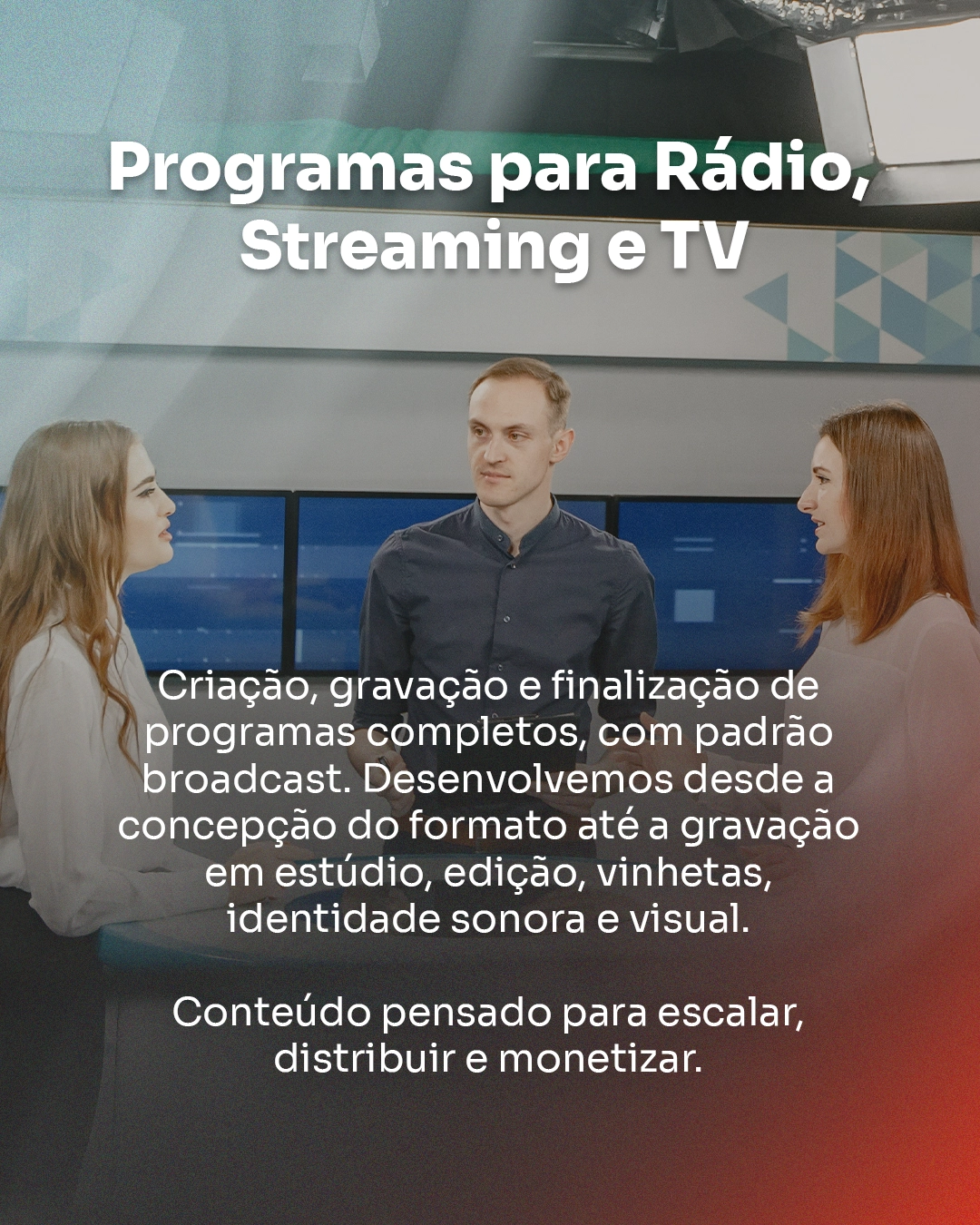 Programas para Rádio, Streaming e TV

Criação, gravação e finalização de programas completos, com padrão broadcast. Desenvolvemos desde a concepção do formato até a gravação em estúdio, edição, vinhetas, identidade sonora e visual.

Conteúdo pensado para escalar, distribuir e monetizar.